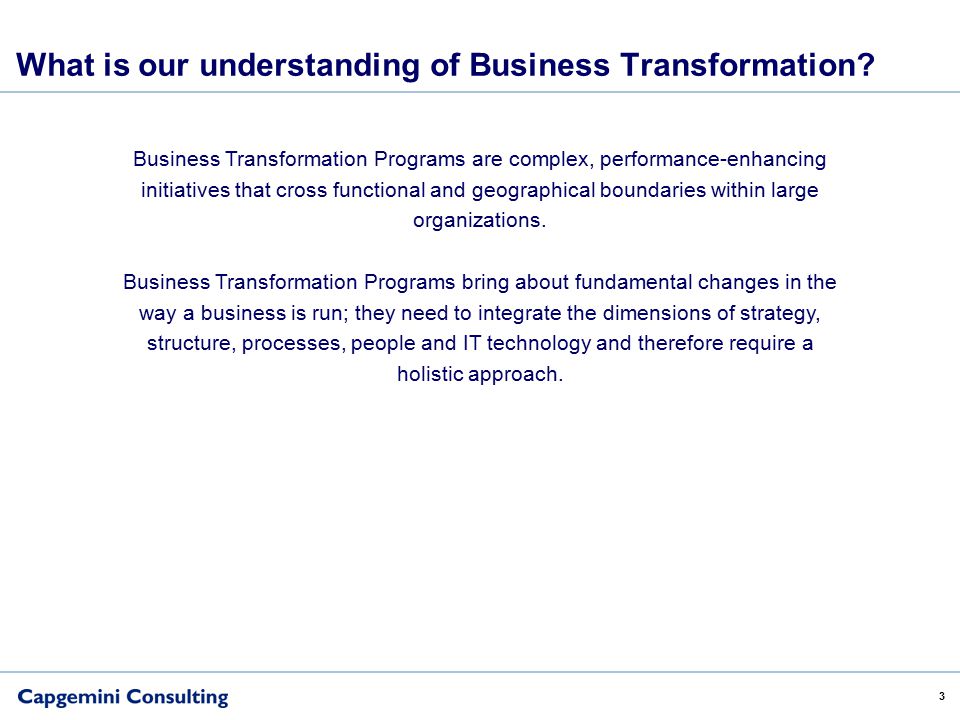 What is our understanding of Business Transformation?

Business Transformation Programs are complex, performance-enhancing initiatives that cross functional and geographical boundaries within large organizations.

Business Transformation Programs bring about fundamental changes in the way a business is run; they need to integrate the dimensions of strategy, structure, processes, people and IT technology and therefore require a holistic approach.

Capgemini Consulting

3